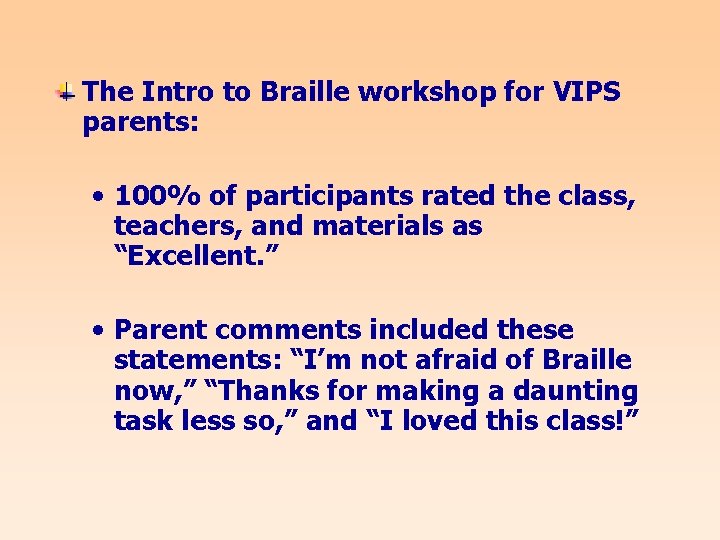 The Intro to Braille workshop for VIPS parents:

• 100% of participants rated the class, teachers, and materials as “Excellent.”

• Parent comments included these statements: “I’m not afraid of Braille now,” “Thanks for making a daunting task less so,” and “I loved this class!”